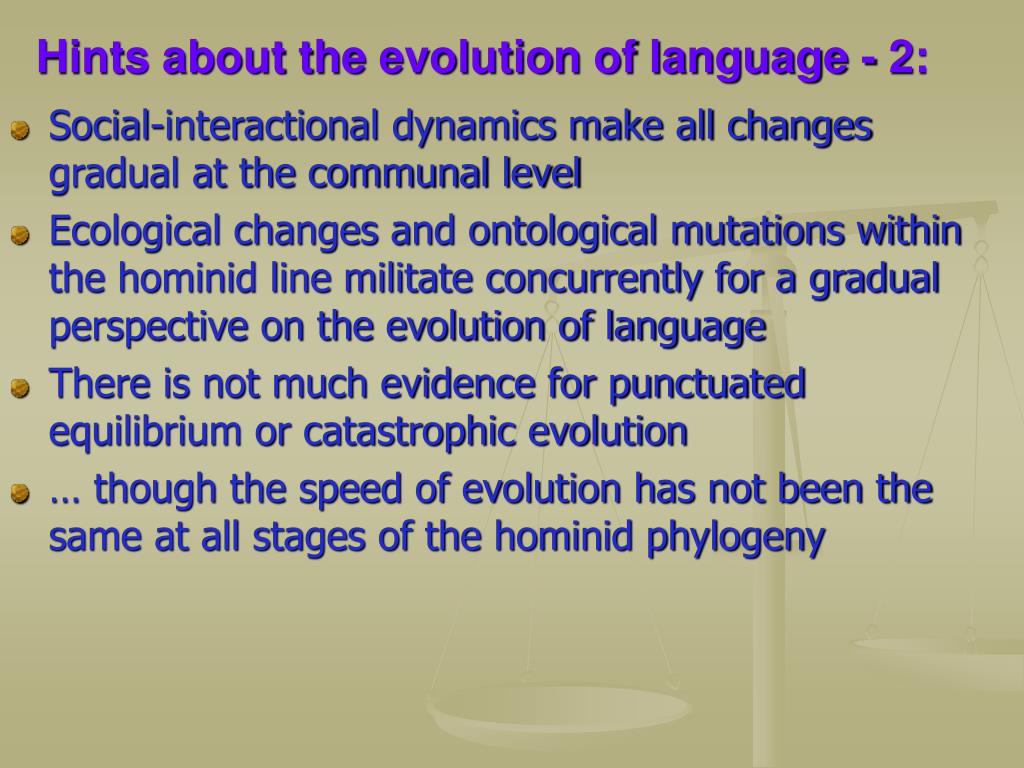 Hints about the evolution of language - 2:

Social-interactional dynamics make all changes gradual at the communal level

Ecological changes and ontological mutations within the hominid line militate concurrently for a gradual perspective on the evolution of language

There is not much evidence for punctuated equilibrium or catastrophic evolution

… though the speed of evolution has not been the same at all stages of the hominid phylogeny